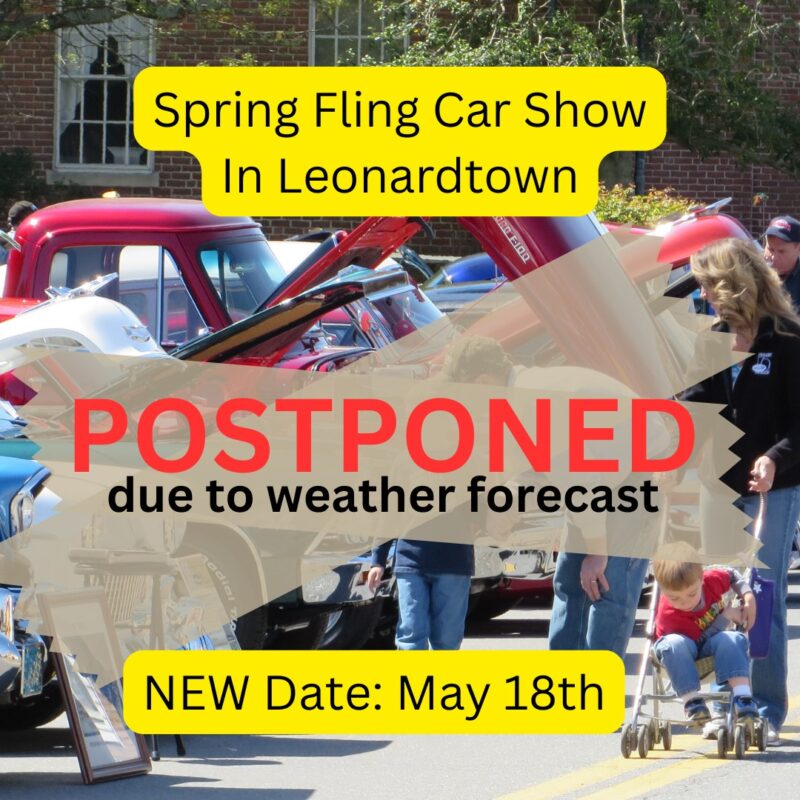 Spring Fling Car Show In Leonardtown

POSTPONED
due to weather forecast

NEW Date: May 18th